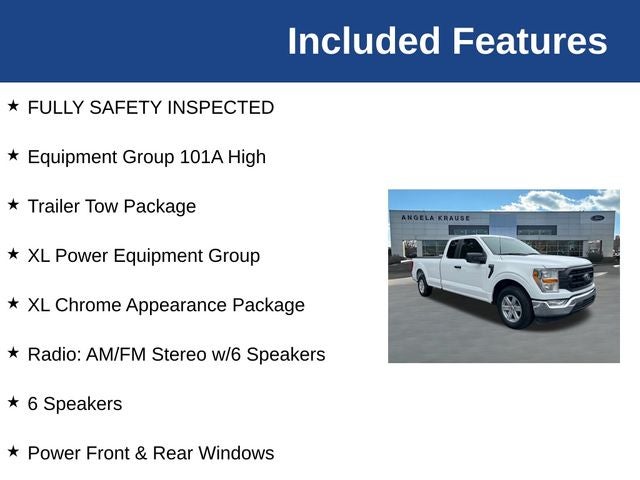 Included Features

★ FULLY SAFETY INSPECTED

★ Equipment Group 101A High

★ Trailer Tow Package

★ XL Power Equipment Group

★ XL Chrome Appearance Package

★ Radio: AM/FM Stereo w/6 Speakers

★ 6 Speakers

★ Power Front & Rear Windows

ANGELA KRAUSE

Ford